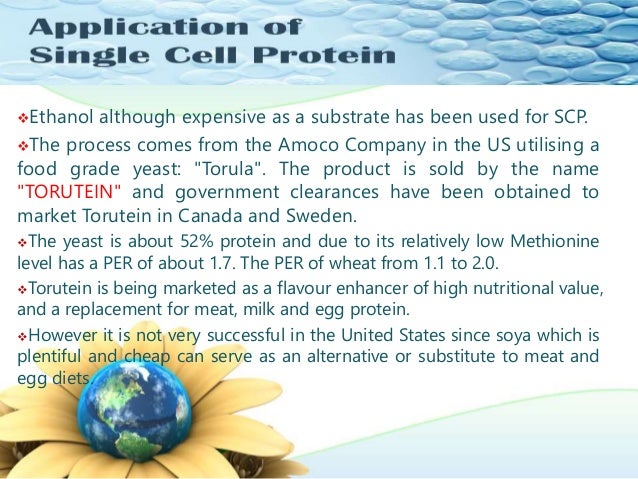 Application of Single Cell Protein

❖Ethanol although expensive as a substrate has been used for SCP.

❖The process comes from the Amoco Company in the US utilising a food grade yeast: "Torula". The product is sold by the name "TORUTEIN" and government clearances have been obtained to market Torutein in Canada and Sweden.

❖The yeast is about 52% protein and due to its relatively low Methionine level has a PER of about 1.7. The PER of wheat from 1.1 to 2.0.

❖Torutein is being marketed as a flavour enhancer of high nutritional value, and a replacement for meat, milk and egg protein.

❖However it is not very successful in the United States since soya which is plentiful and cheap can serve as an alternative or substitute to meat and egg diets.